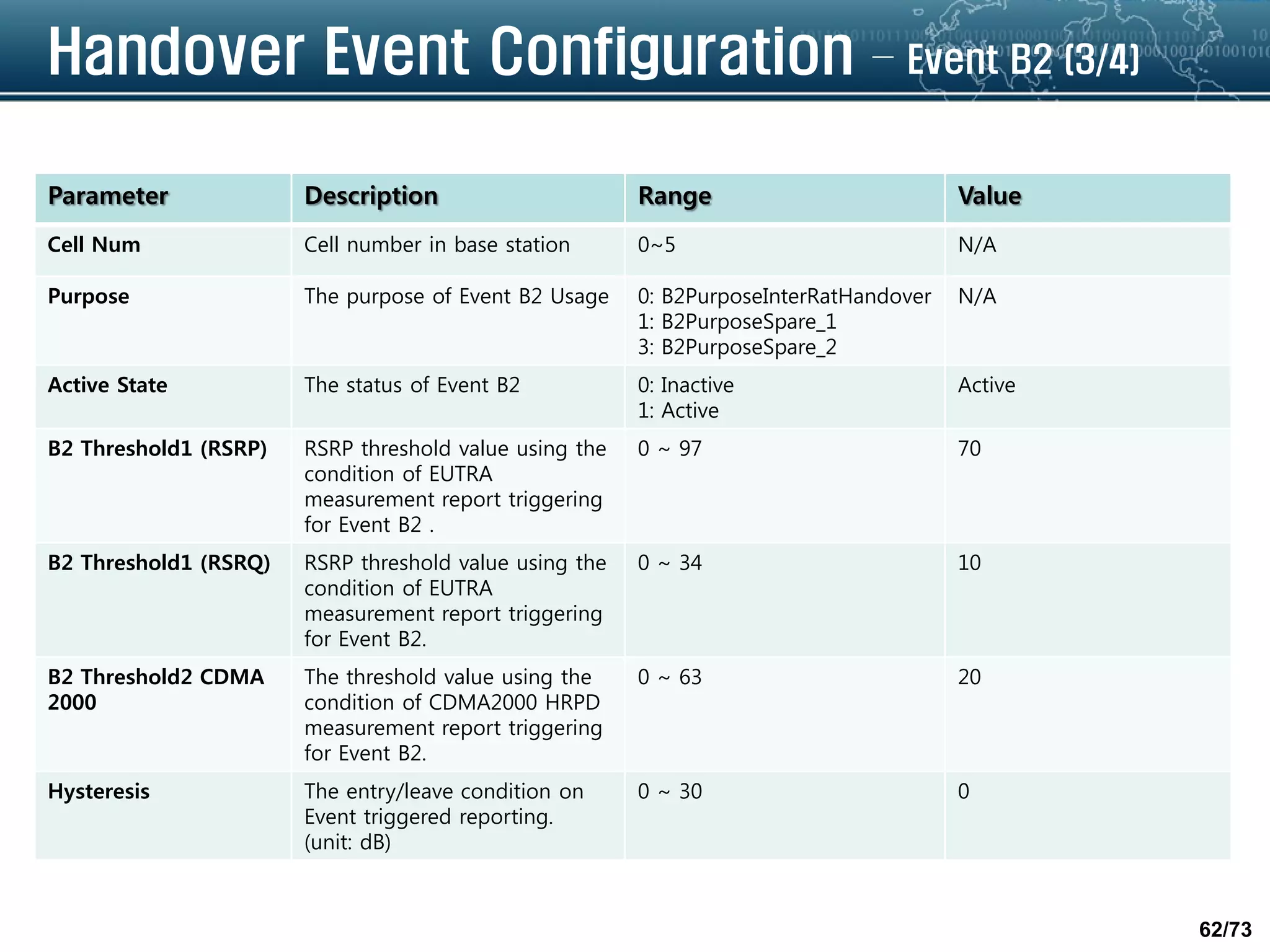 Handover Event Configuration – Event B2 (3/4)

| Parameter | Description | Range | Value |
|---|---|---|---|
| Cell Num | Cell number in base station | 0~5 | N/A |
| Purpose | The purpose of Event B2 Usage | 0: B2PurposeInterRatHandover 1: B2PurposeSpare_1 3: B2PurposeSpare_2 | N/A |
| Active State | The status of Event B2 | 0: Inactive 1: Active | Active |
| B2 Threshold1 (RSRP) | RSRP threshold value using the condition of EUTRA measurement report triggering for Event B2 . | 0 ~ 97 | 70 |
| B2 Threshold1 (RSRQ) | RSRP threshold value using the condition of EUTRA measurement report triggering for Event B2. | 0 ~ 34 | 10 |
| B2 Threshold2 CDMA 2000 | The threshold value using the condition of CDMA2000 HRPD measurement report triggering for Event B2. | 0 ~ 63 | 20 |
| Hysteresis | The entry/leave condition on Event triggered reporting. (unit: dB) | 0 ~ 30 | 0 |

62/73